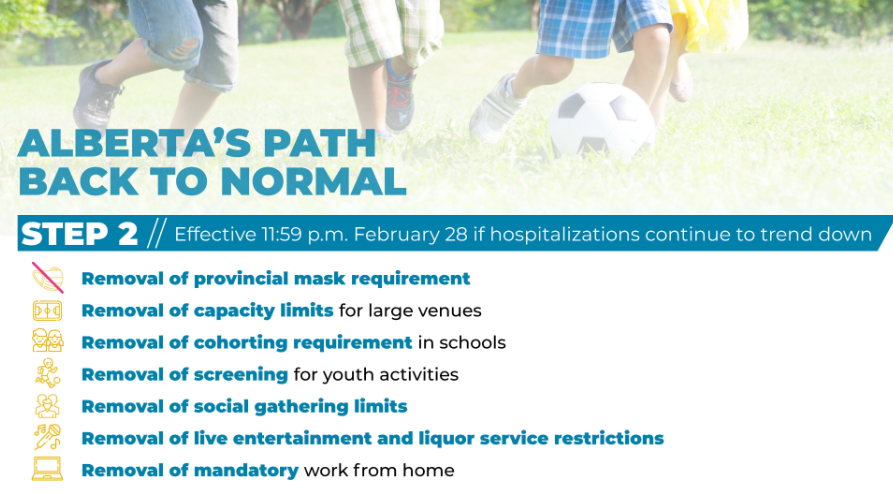 ALBERTA'S PATH BACK TO NORMAL

STEP 2 // Effective 11:59 p.m. February 28 if hospitalizations continue to trend down

Removal of provincial mask requirement
Removal of capacity limits for large venues
Removal of cohorting requirement in schools
Removal of screening for youth activities
Removal of social gathering limits
Removal of live entertainment and liquor service restrictions
Removal of mandatory work from home